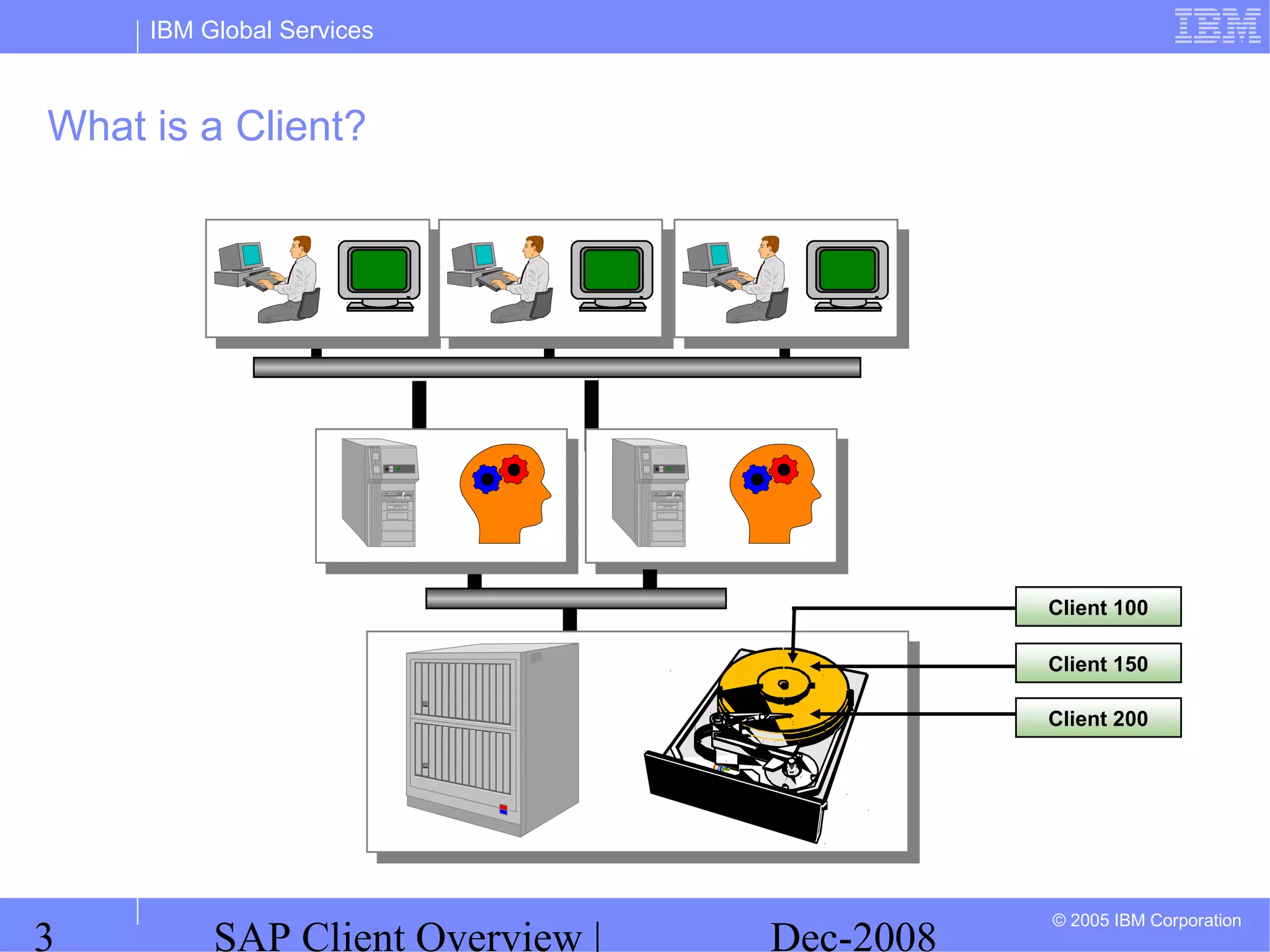 IBM Global Services

IBM

What is a Client?

Client 100

Client 150

Client 200

3

SAP Client Overview |

Dec-2008

© 2005 IBM Corporation